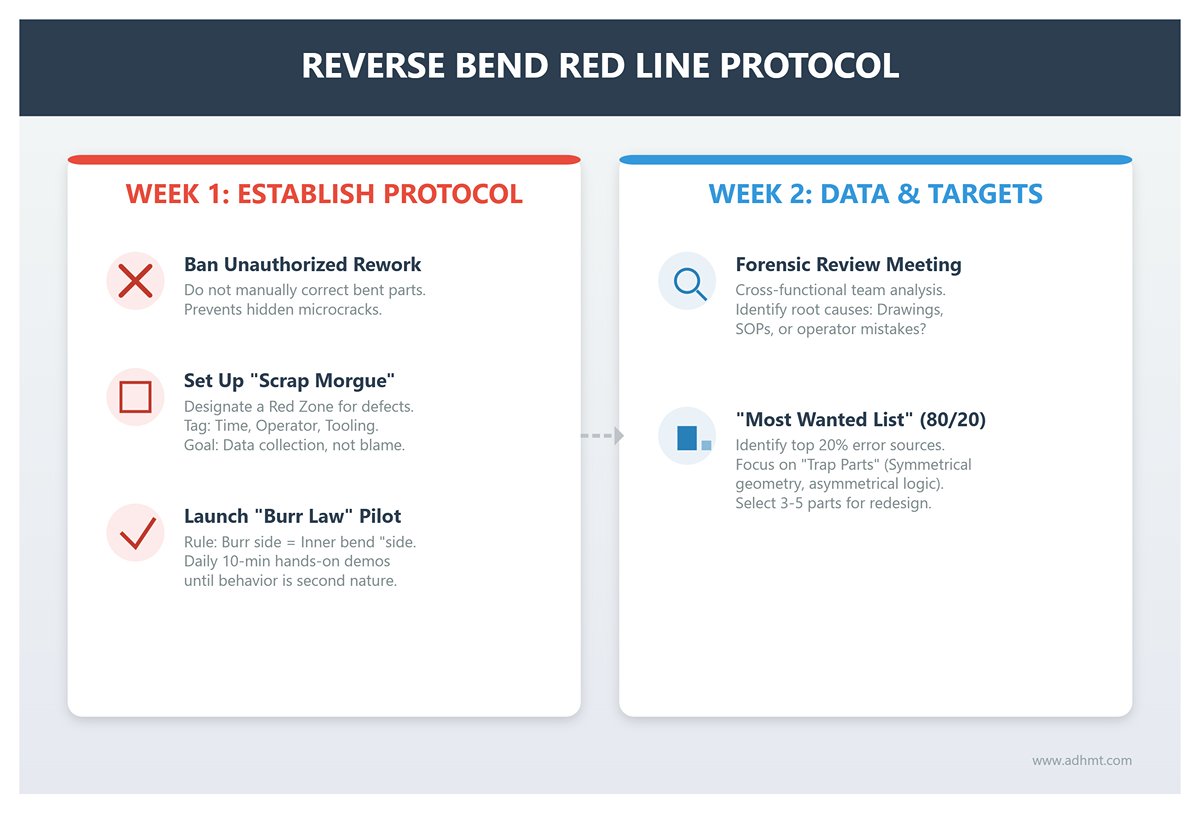 REVERSE BEND RED LINE PROTOCOL

WEEK 1: ESTABLISH PROTOCOL

Ban Unauthorized Rework
Do not manually correct bent parts. Prevents hidden microcracks.

Set Up "Scrap Morgue"
Designate a Red Zone for defects. Tag: Time, Operator, Tooling. Goal: Data collection, not blame.

Launch "Burr Law" Pilot
Rule: Burr side = Inner bend "side. Daily 10-min hands-on demos until behavior is second nature.

WEEK 2: DATA & TARGETS

Forensic Review Meeting
Cross-functional team analysis. Identify root causes: Drawings, SOPs, or operator mistakes?

"Most Wanted List" (80/20)
Identify top 20% error sources. Focus on "Trap Parts" (Symmetrical geometry, asymmetrical logic). Select 3-5 parts for redesign.

www.adhmt.com